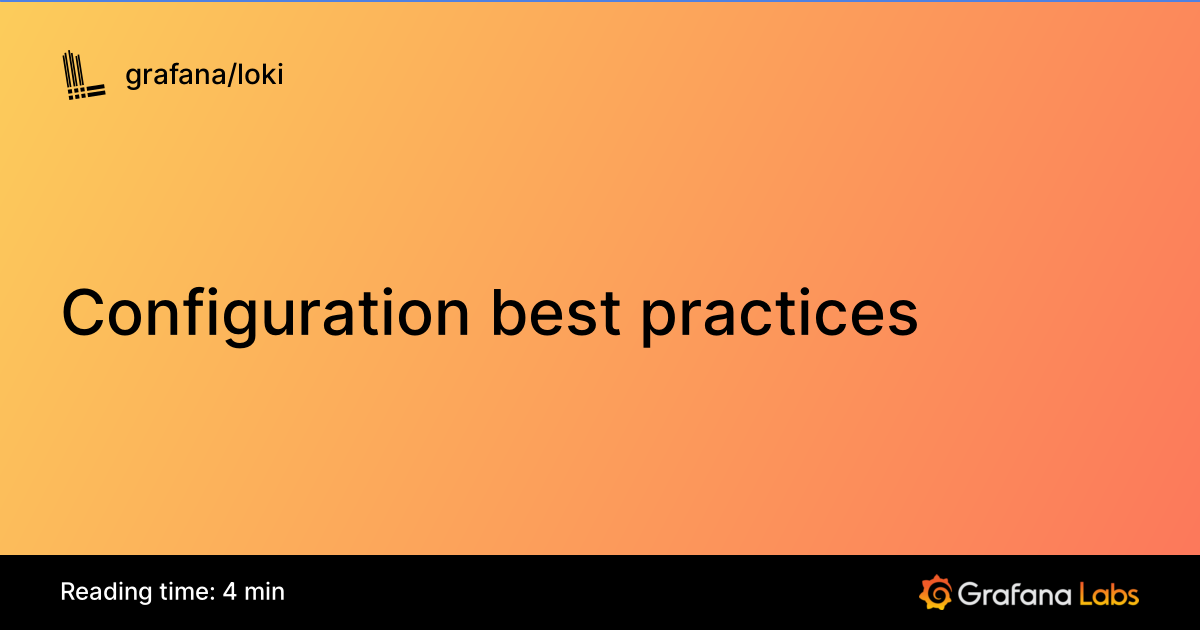 grafana/loki

Configuration best practices

Reading time: 4 min

Grafana Labs